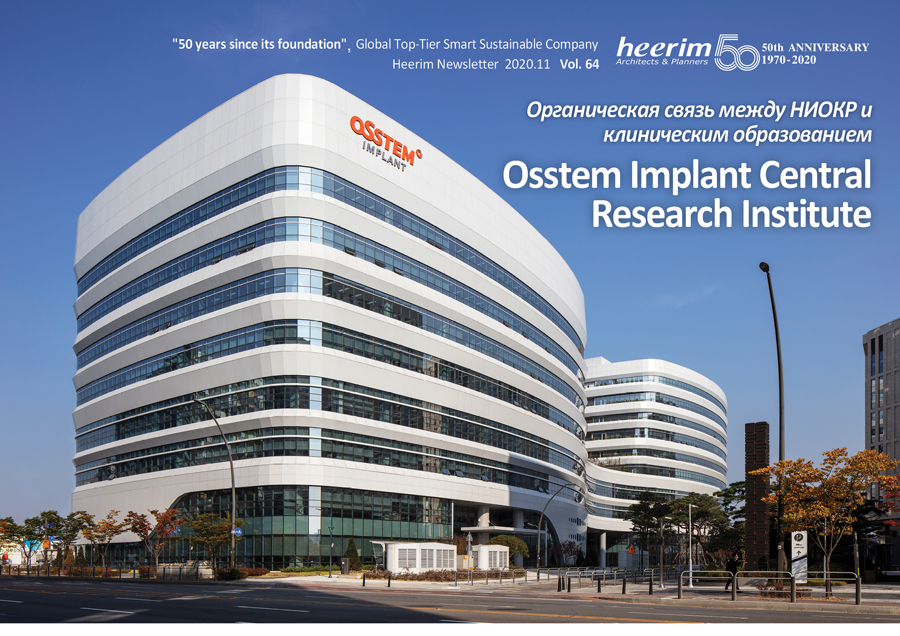 "50 years since its foundation", Global Top-Tier Smart Sustainable Company
Heerim Newsletter 2020.11 Vol. 64

heerim Architects & Planners 50 50th ANNIVERSARY 1970-2020

Органическая связь между НИОКР и клиническим образованием

Osstem Implant Central Research Institute

OSSTEM IMPLANT